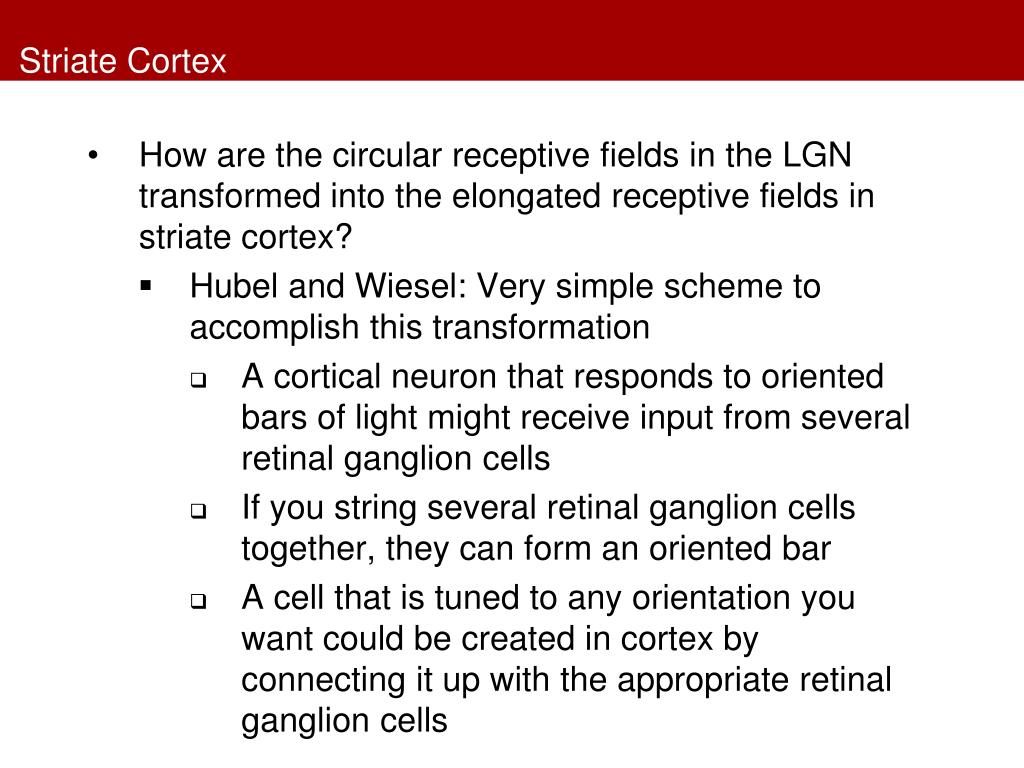 Striate Cortex

• How are the circular receptive fields in the LGN transformed into the elongated receptive fields in striate cortex?

▪ Hubel and Wiesel: Very simple scheme to accomplish this transformation

❑ A cortical neuron that responds to oriented bars of light might receive input from several retinal ganglion cells

❑ If you string several retinal ganglion cells together, they can form an oriented bar

❑ A cell that is tuned to any orientation you want could be created in cortex by connecting it up with the appropriate retinal ganglion cells